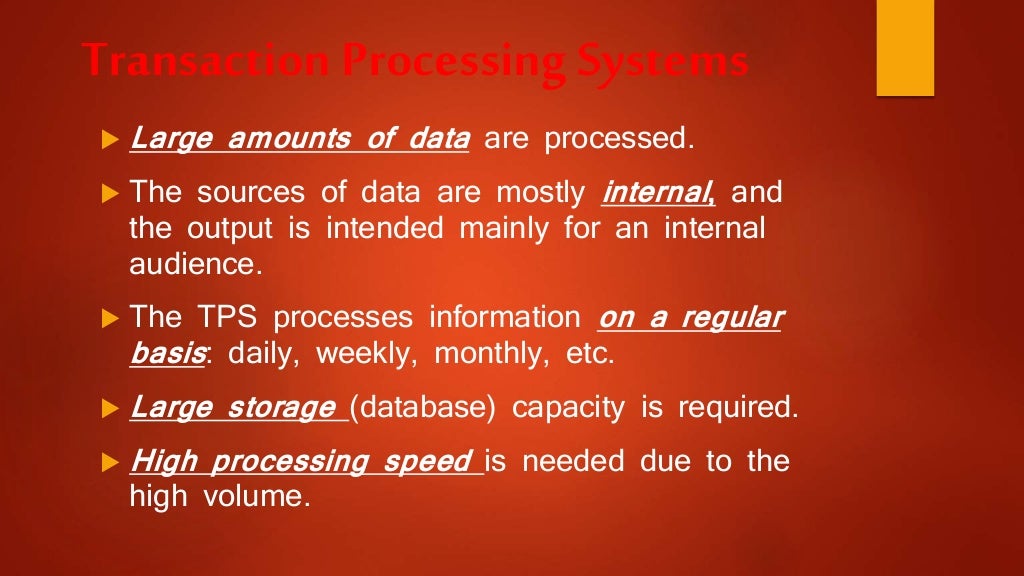 Transaction Processing Systems

Large amounts of data are processed.

The sources of data are mostly internal, and the output is intended mainly for an internal audience.

The TPS processes information on a regular basis: daily, weekly, monthly, etc.

Large storage (database) capacity is required.

High processing speed is needed due to the high volume.